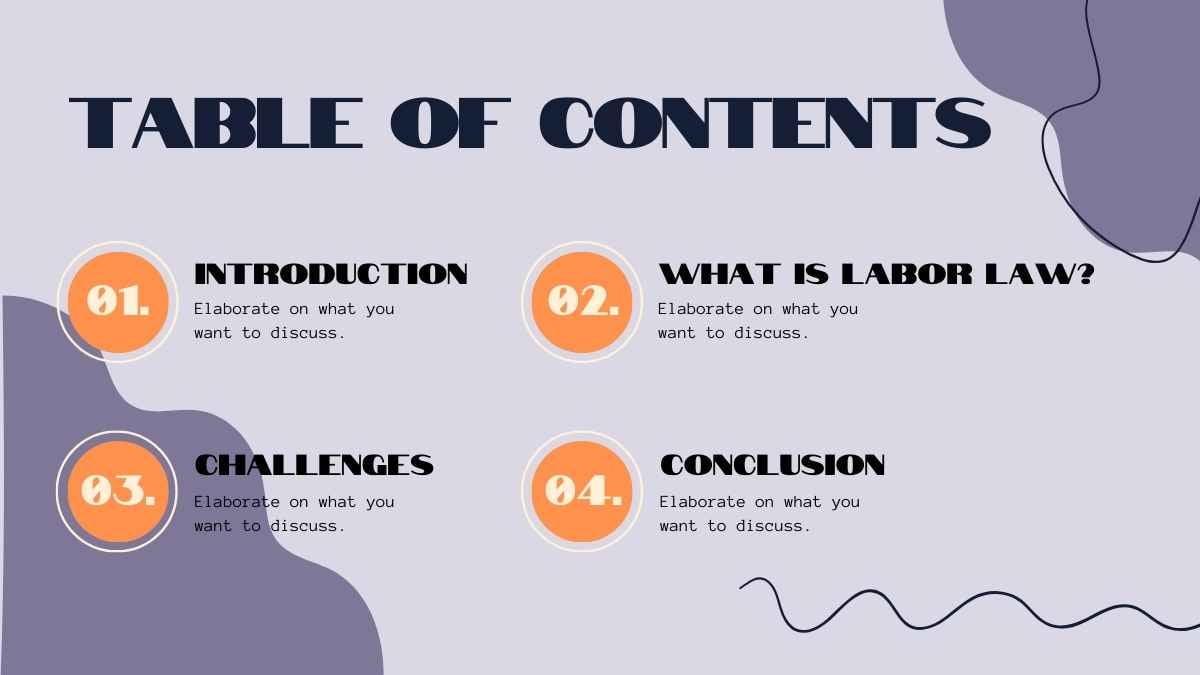 TABLE OF CONTENTS

01.
INTRODUCTION
Elaborate on what you want to discuss.

02.
WHAT IS LABOR LAW?
Elaborate on what you want to discuss.

03.
CHALLENGES
Elaborate on what you want to discuss.

04.
CONCLUSION
Elaborate on what you want to discuss.